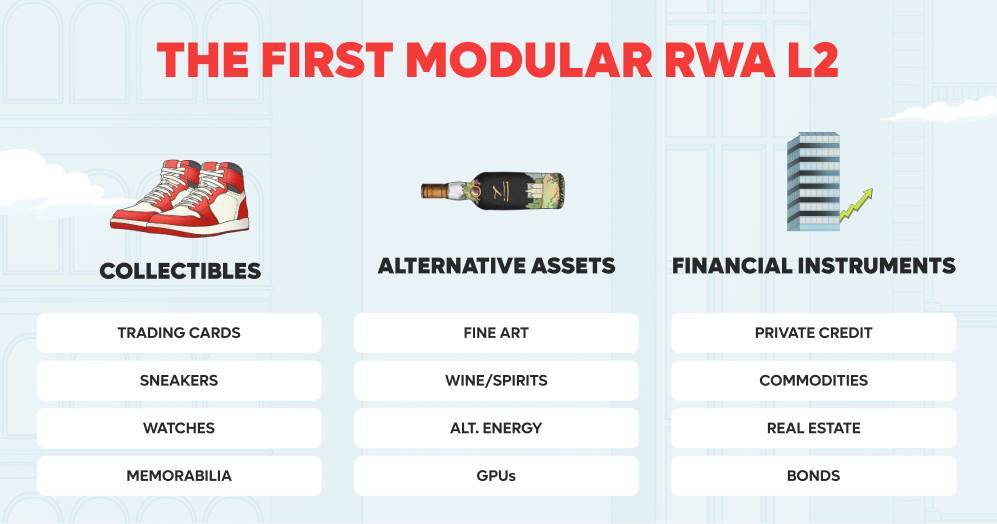 THE FIRST MODULAR RWA L2

COLLECTIBLES

TRADING CARDS

SNEAKERS

WATCHES

MEMORABILIA

ALTERNATIVE ASSETS

FINE ART

WINE/SPIRITS

ALT. ENERGY

GPUs

FINANCIAL INSTRUMENTS

PRIVATE CREDIT

COMMODITIES

REAL ESTATE

BONDS